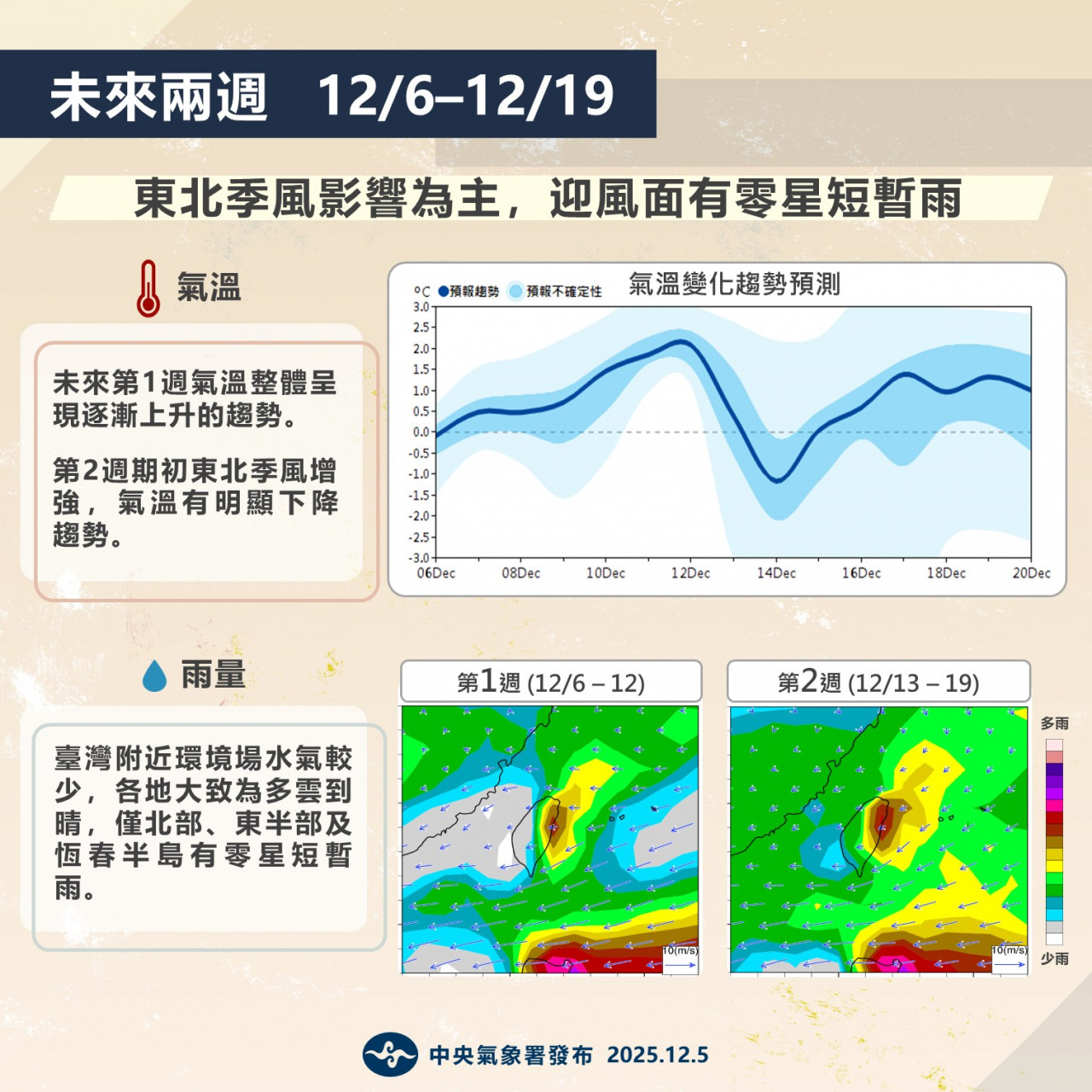 未來兩週　12/6–12/19

東北季風影響為主，迎風面有零星短暫雨

氣溫

未來第1週氣溫整體呈現逐漸上升的趨勢。

第2週期初東北季風增強，氣溫有明顯下降趨勢。

°C 預報趨勢 預報不確定性 氣溫變化趨勢預測

3.0
2.5
2.0
1.5
1.0
0.5
0.0
-0.5
-1.0
-1.5
-2.0
-2.5
-3.0

06Dec 08Dec 10Dec 12Dec 14Dec 16Dec 18Dec 20Dec

雨量

臺灣附近環境場水氣較少，各地大致為多雲到晴，僅北部、東半部及恆春半島有零星短暫雨。

第1週 (12/6 – 12)

10(m/s)

第2週 (12/13 – 19)

10(m/s)

多雨

少雨

中央氣象署發布 2025.12.5